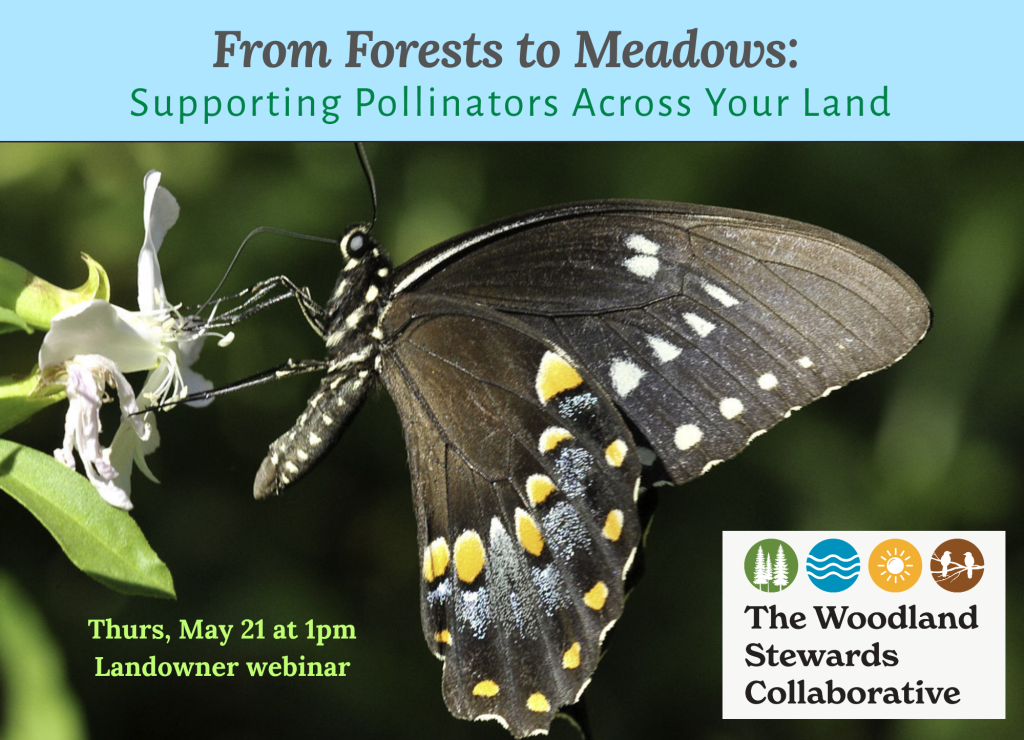 From Forests to Meadows:
Supporting Pollinators Across Your Land

Thurs, May 21 at 1pm
Landowner webinar

The Woodland Stewards Collaborative